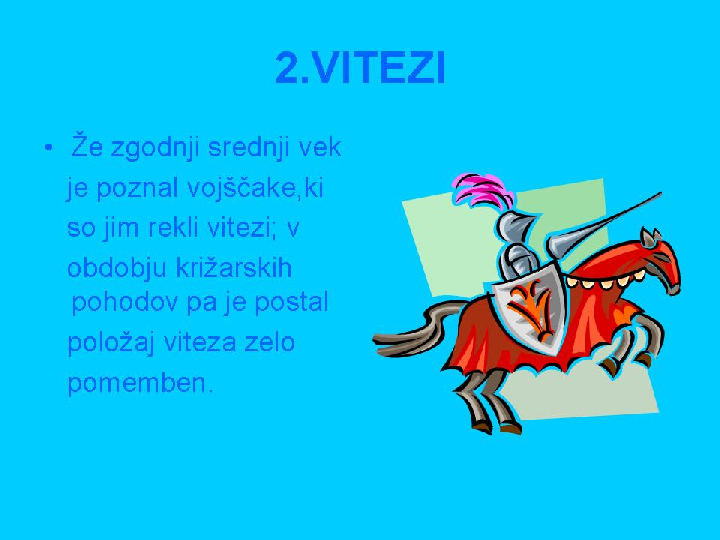 2.VITEZI

• Že zgodnji srednji vek je poznal vojščake,ki so jim rekli vitezi; v obdobju križarskih pohodov pa je postal položaj viteza zelo pomemben.